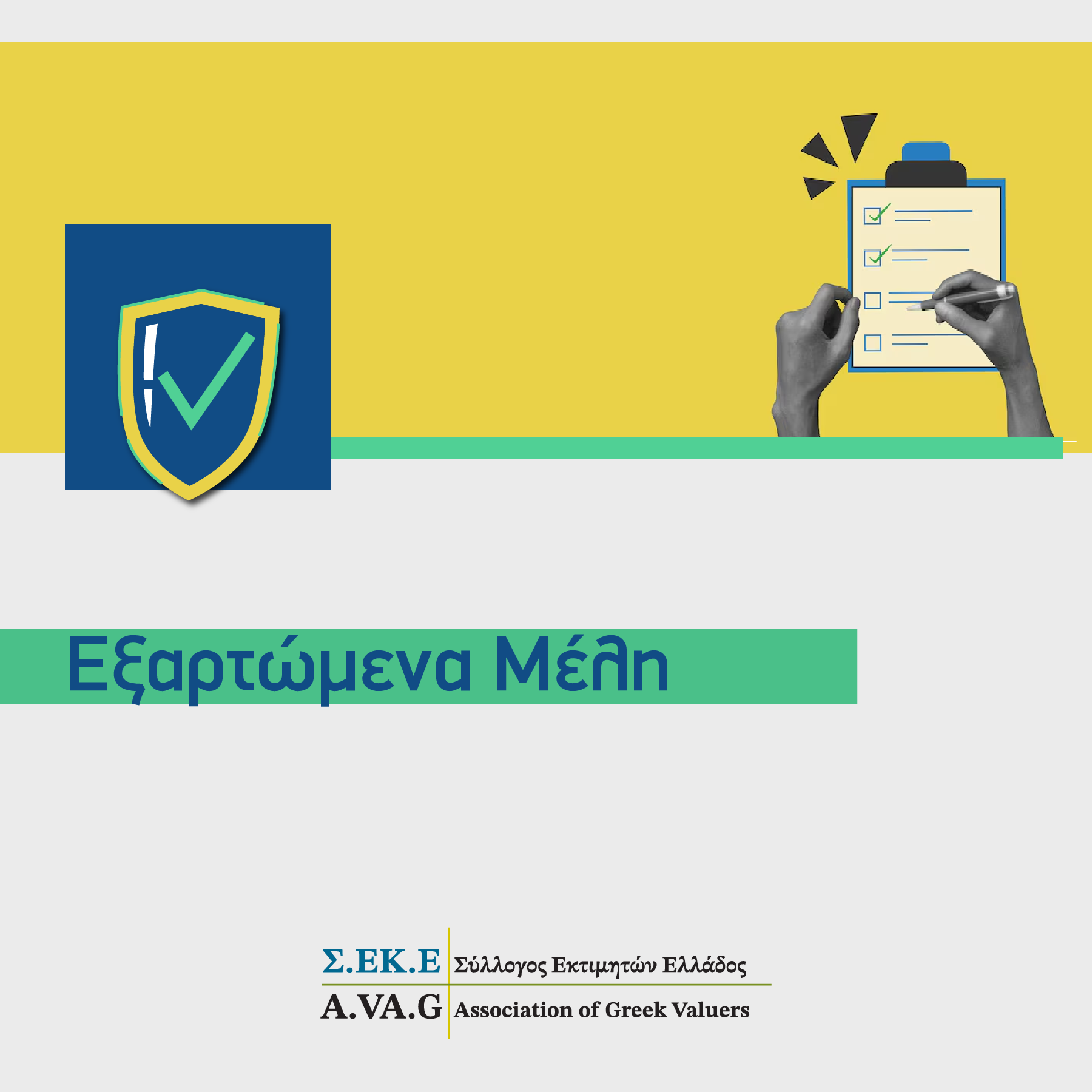 Εξαρτώμενα Μέλη

Σ.ΕΚ.Ε Σύλλογος Εκτιμητών Ελλάδος
A.VA.G Association of Greek Valuers